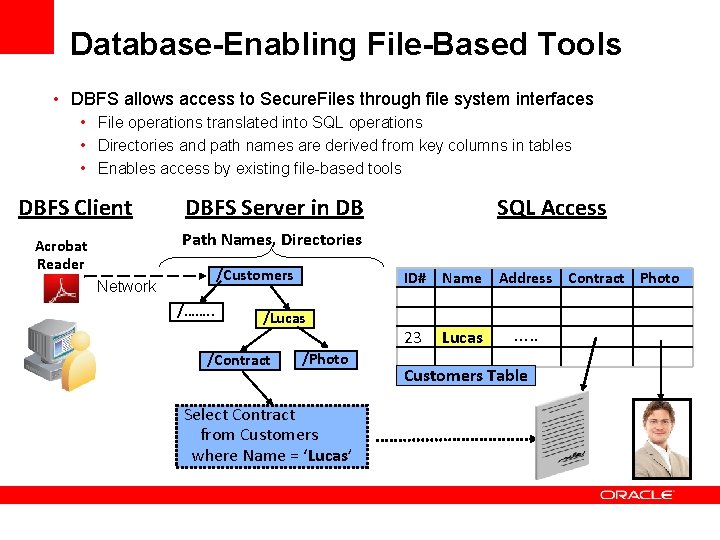 Database-Enabling File-Based Tools

• DBFS allows access to SecureFiles through file system interfaces
  • File operations translated into SQL operations
  • Directories and path names are derived from key columns in tables
  • Enables access by existing file-based tools

DBFS Client

Acrobat Reader

Network

DBFS Server in DB

Path Names, Directories

/Customers

/........

/Lucas

/Contract

/Photo

Select Contract from Customers where Name = 'Lucas'

SQL Access

| ID# | Name | Address | Contract | Photo |
|---|---|---|---|---|
| | | | | |
| | | | | |
| 23 | Lucas | ..... | | |
| | | | | |

Customers Table

ORACLE